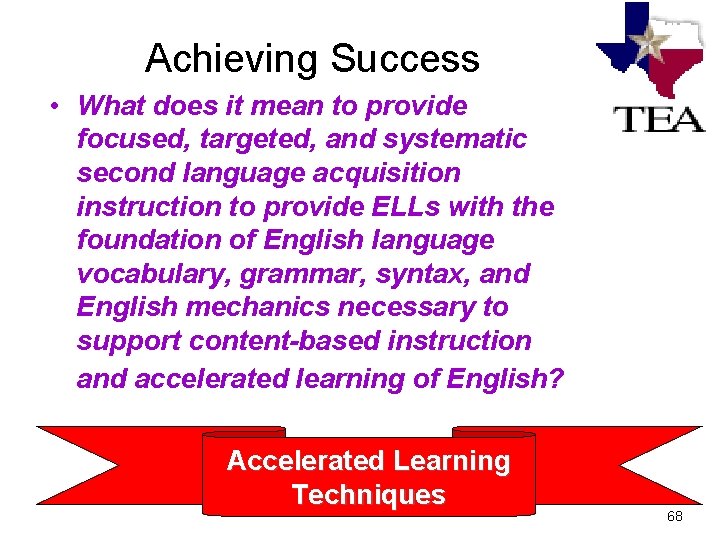 Achieving Success

TEA

• What does it mean to provide focused, targeted, and systematic second language acquisition instruction to provide ELLs with the foundation of English language vocabulary, grammar, syntax, and English mechanics necessary to support content-based instruction and accelerated learning of English?

Accelerated Learning Techniques

68